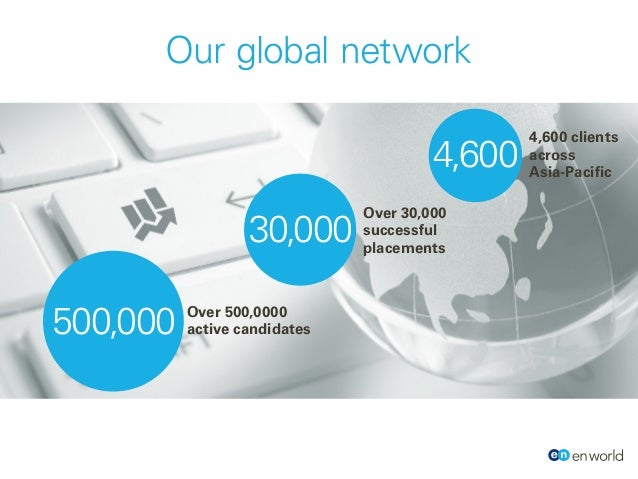 Our global network

4,600

4,600 clients across Asia-Pacific

30,000

Over 30,000 successful placements

500,000

Over 500,0000 active candidates

en enworld